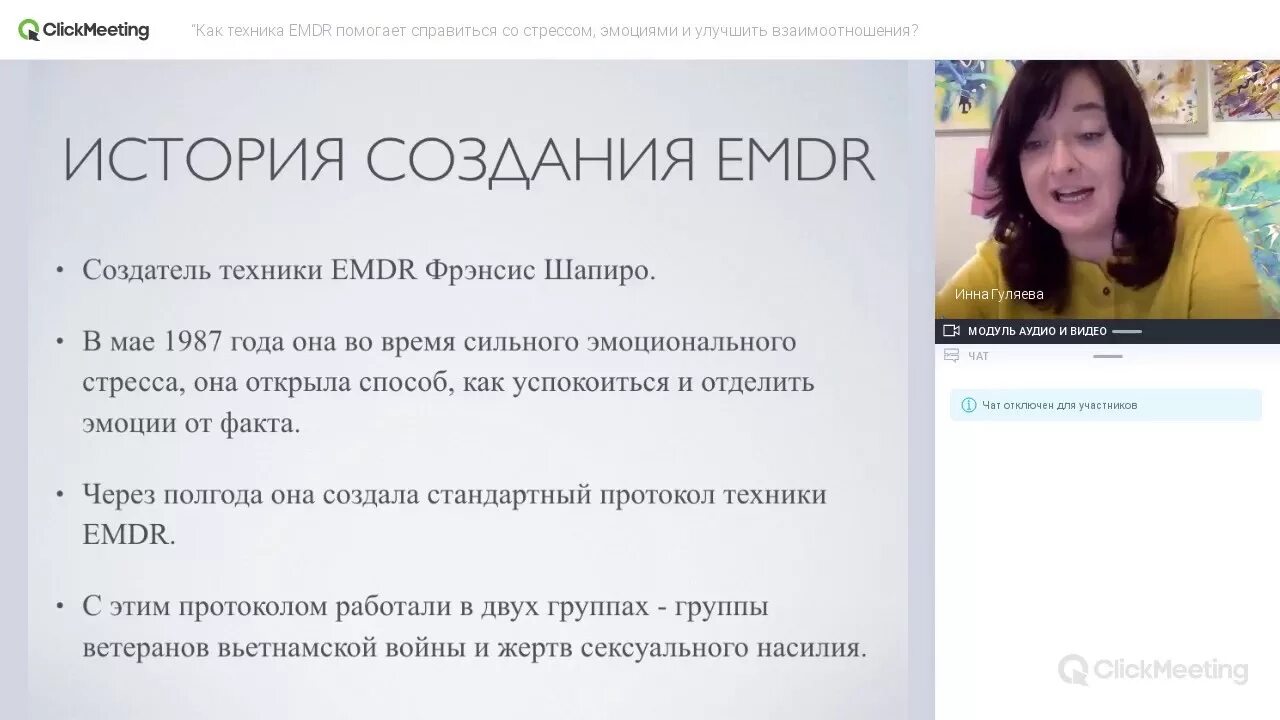 ClickMeeting "Как техника EMDR помогает справиться со стрессом, эмоциями и улучшить взаимоотношения?

ИСТОРИЯ СОЗДАНИЯ EMDR

• Создатель техники EMDR Фрэнсис Шапиро.

• В мае 1987 года она во время сильного эмоционального стресса, она открыла способ, как успокоиться и отделить эмоции от факта.

• Через полгода она создала стандартный протокол техники EMDR.

• С этим протоколом работали в двух группах - группы ветеранов вьетнамской войны и жертв сексуального насилия.

Инна Гуляева

МОДУЛЬ АУДИО И ВИДЕО

ЧАТ

Чат отключен для участников

ClickMeeting